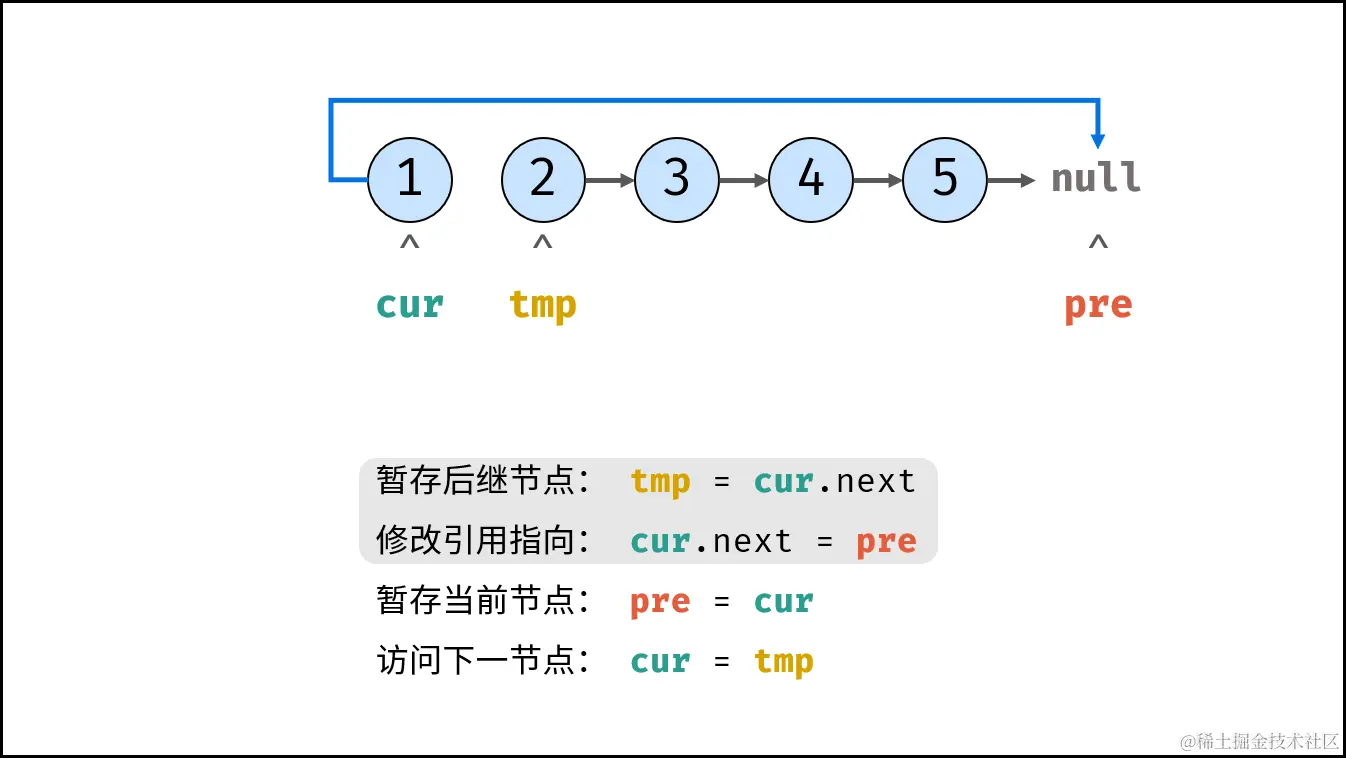 1 2 3 4 5 null

^ ^ ^

cur tmp pre

暂存后继节点： tmp = cur.next

修改引用指向： cur.next = pre

暂存当前节点： pre = cur

访问下一节点： cur = tmp

@稀土掘金技术社区